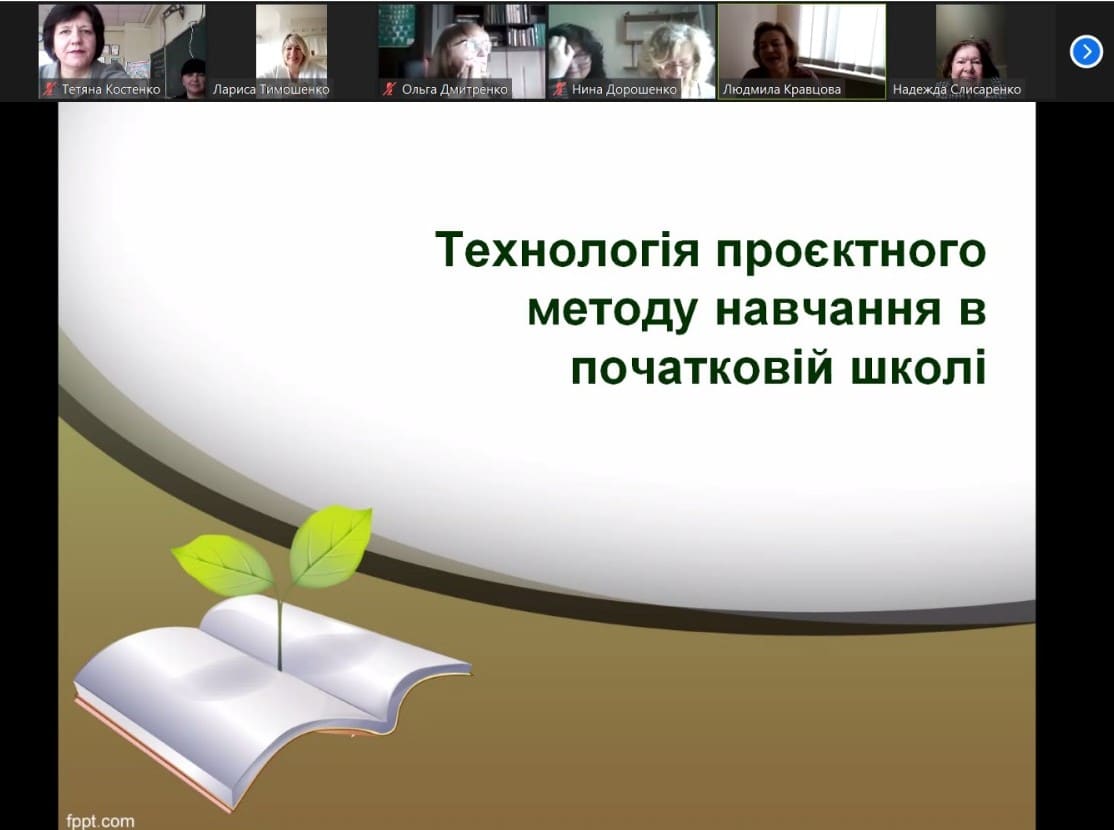 Тетяна Костенко
Лариса Тимошенко
Ольга Дмитренко
Нина Дорошенко
Людмила Кравцова
Надежда Слисаренко

Технологія проєктного методу навчання в початковій школі

fppt.com